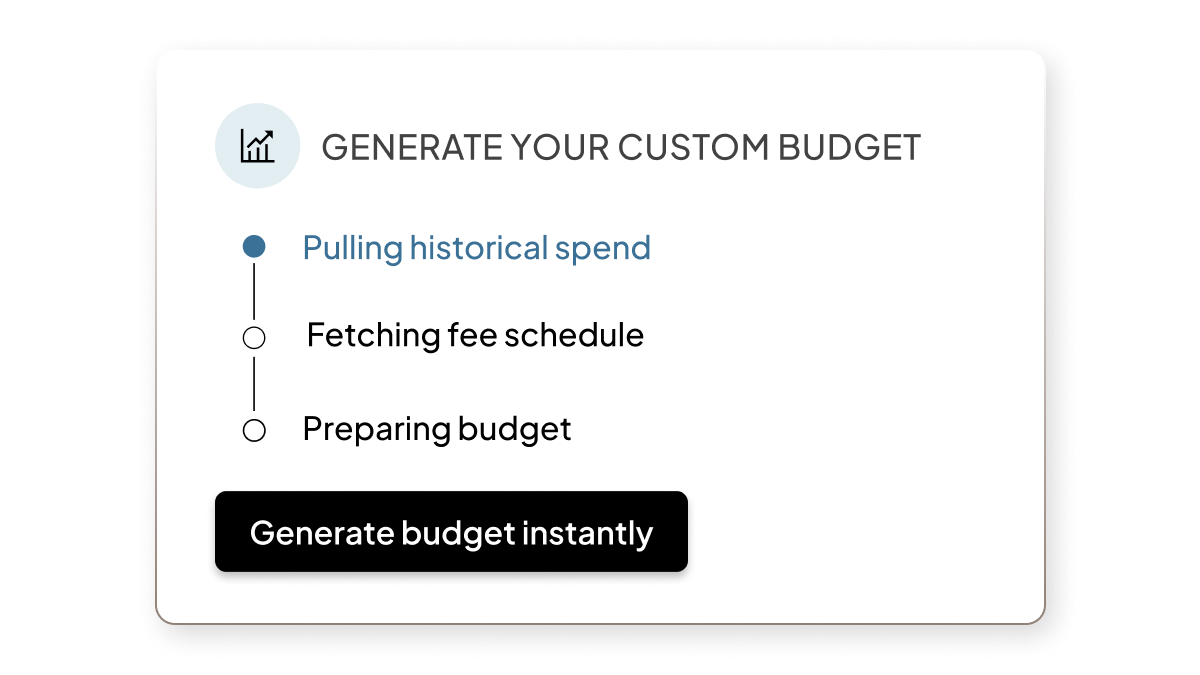 GENERATE YOUR CUSTOM BUDGET

Pulling historical spend

Fetching fee schedule

Preparing budget

Generate budget instantly